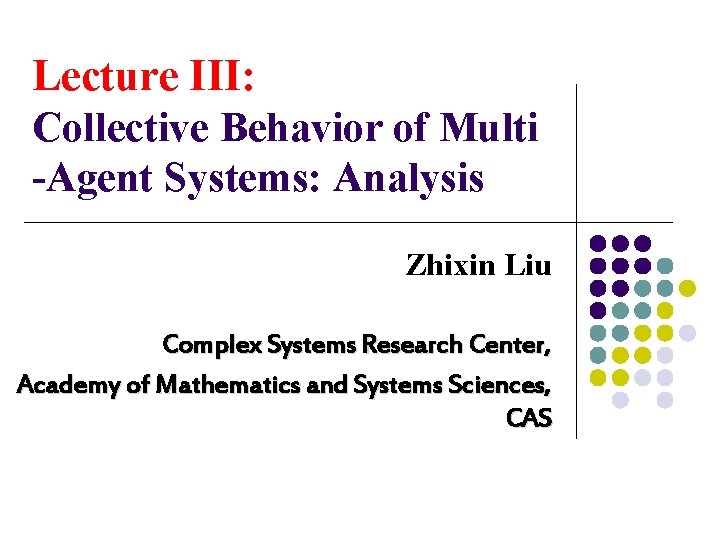 Lecture III:
Collective Behavior of Multi -Agent Systems: Analysis

Zhixin Liu

Complex Systems Research Center,
Academy of Mathematics and Systems Sciences,
CAS